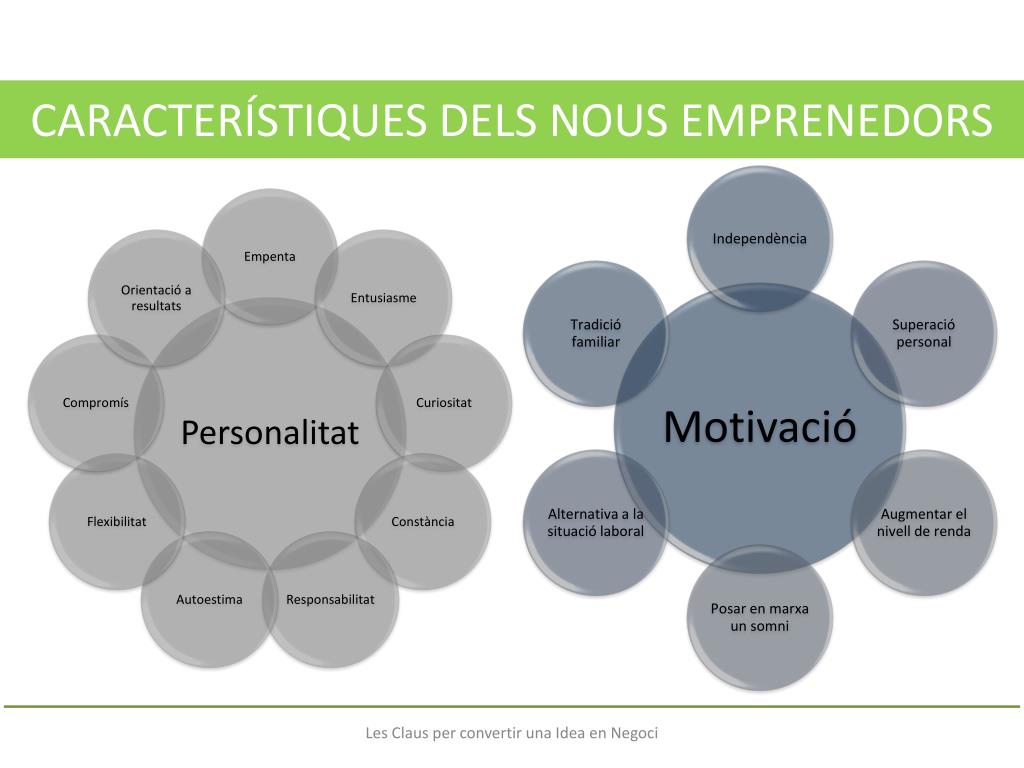 CARACTERÍSTIQUES DELS NOUS EMPRENEDORS

Personalitat

Empenta

Entusiasme

Curiositat

Constància

Responsabilitat

Autoestima

Flexibilitat

Compromís

Orientació a resultats

Motivació

Independència

Superació personal

Augmentar el nivell de renda

Posar en marxa un somni

Alternativa a la situació laboral

Tradició familiar

Les Claus per convertir una Idea en Negoci